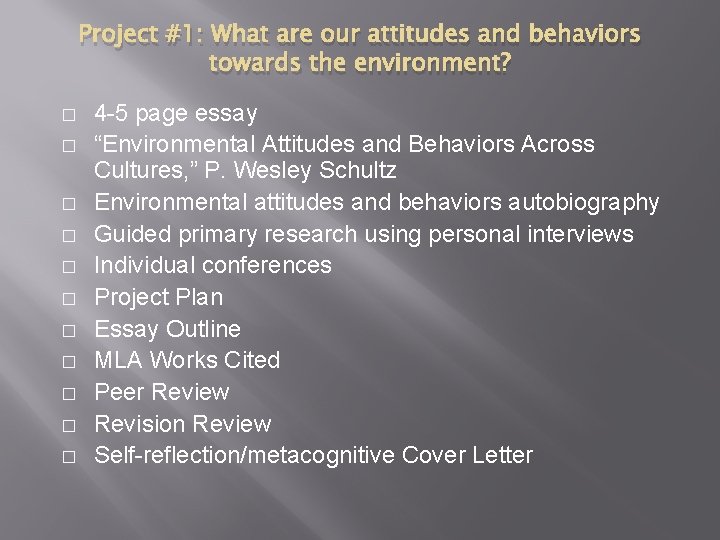 Project #1: What are our attitudes and behaviors towards the environment?

□ 4-5 page essay
□ “Environmental Attitudes and Behaviors Across Cultures,” P. Wesley Schultz
□ Environmental attitudes and behaviors autobiography
□ Guided primary research using personal interviews
□ Individual conferences
□ Project Plan
□ Essay Outline
□ MLA Works Cited
□ Peer Review
□ Revision Review
□ Self-reflection/metacognitive Cover Letter